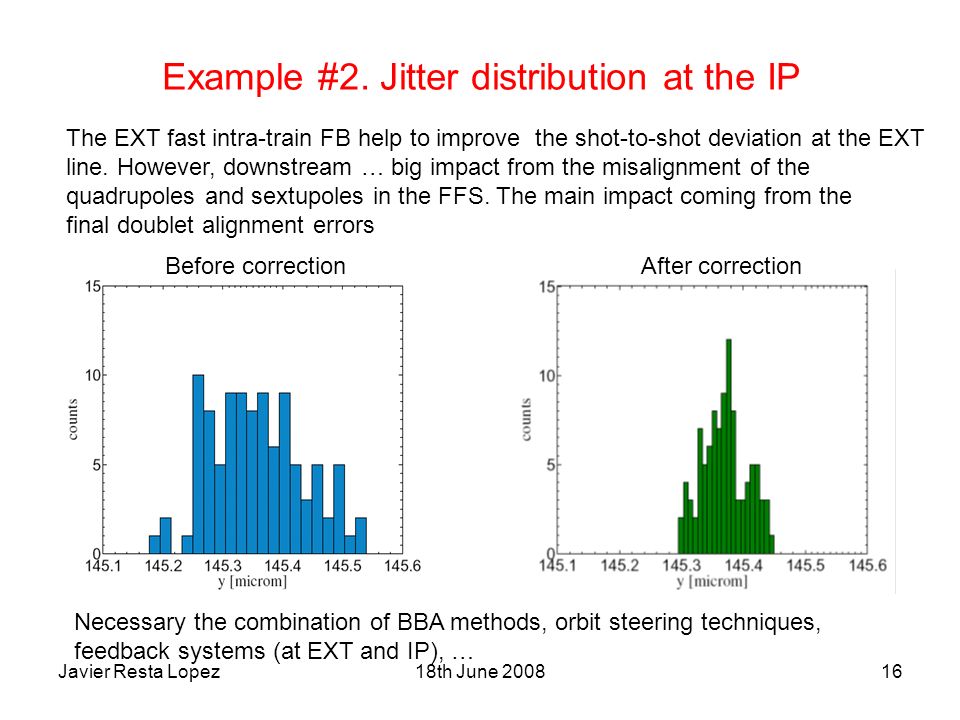 Example #2. Jitter distribution at the IP

The EXT fast intra-train FB help to improve the shot-to-shot deviation at the EXT line. However, downstream … big impact from the misalignment of the quadrupoles and sextupoles in the FFS. The main impact coming from the final doublet alignment errors

Before correction

15
10
5
0
counts
145.1 145.2 145.3 145.4 145.5 145.6
y [microm]

After correction

15
10
5
0
counts
145.1 145.2 145.3 145.4 145.5 145.6
y [microm]

Necessary the combination of BBA methods, orbit steering techniques, feedback systems (at EXT and IP), …

Javier Resta Lopez 18th June 2008 16